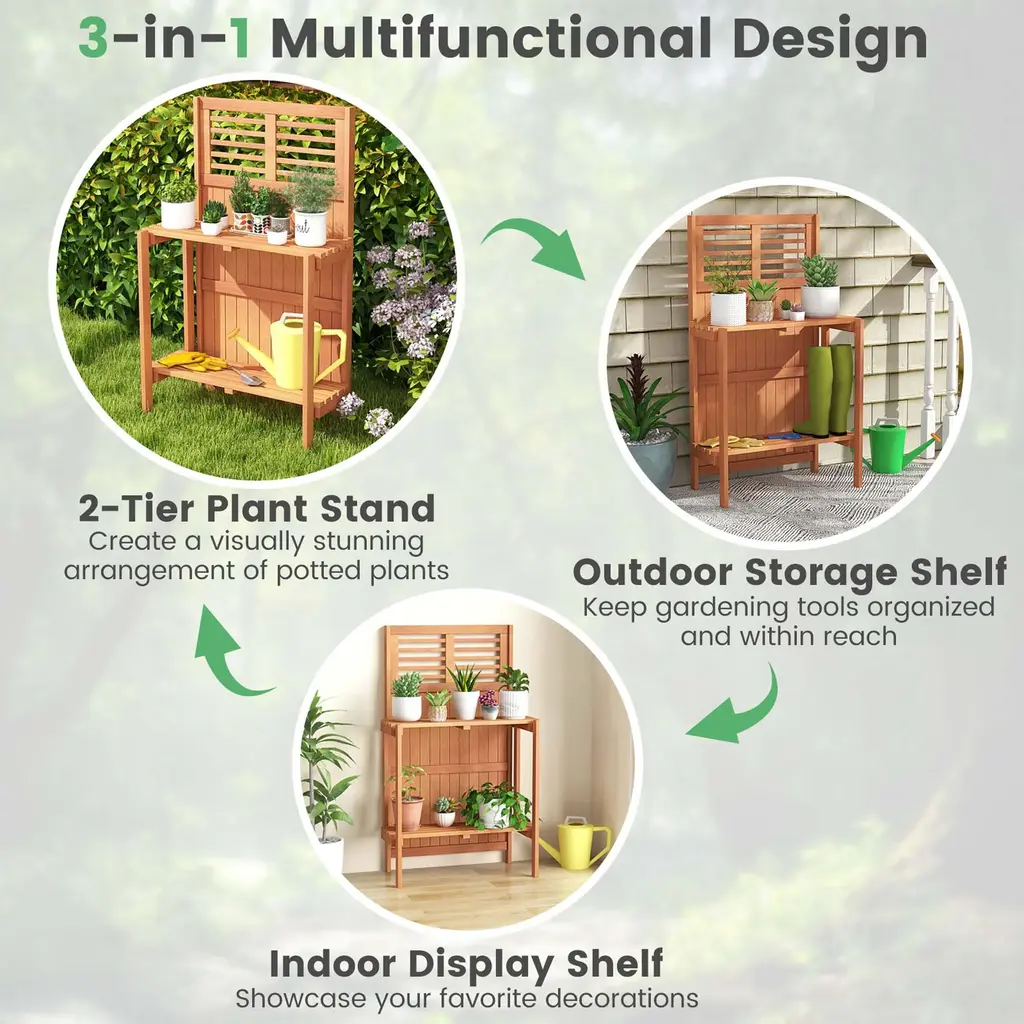 3-in-1 Multifunctional Design

2-Tier Plant Stand
Create a visually stunning arrangement of potted plants

Outdoor Storage Shelf
Keep gardening tools organized and within reach

Indoor Display Shelf
Showcase your favorite decorations